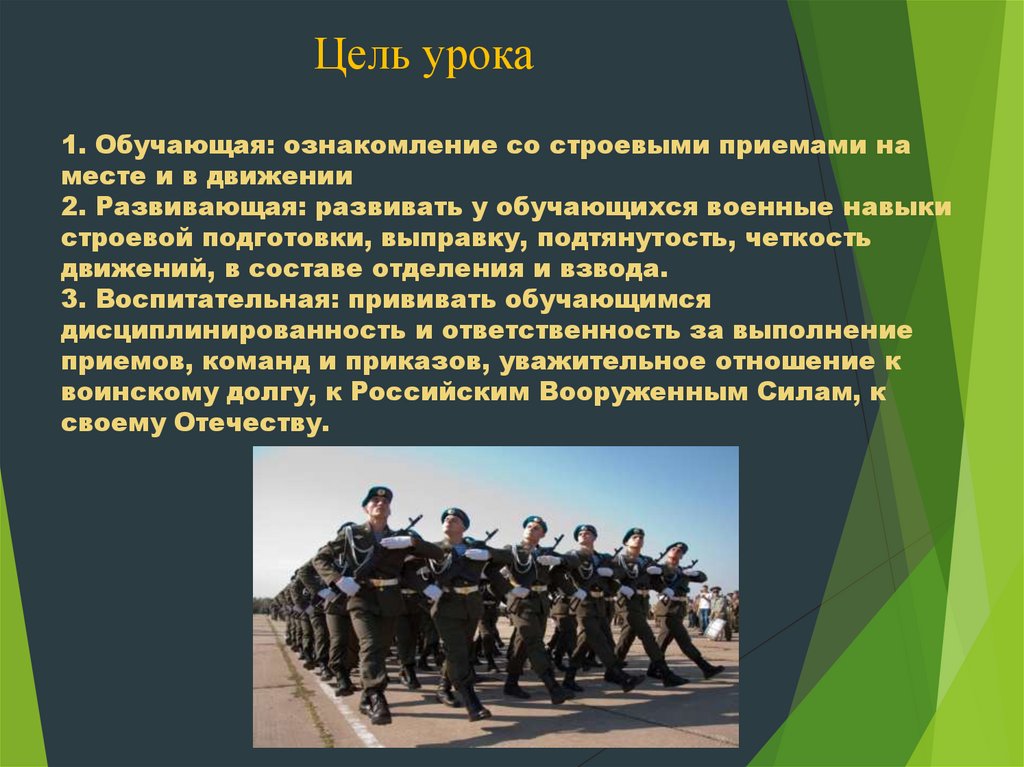 Цель урока

1. Обучающая: ознакомление со строевыми приемами на месте и в движении
2. Развивающая: развивать у обучающихся военные навыки строевой подготовки, выправку, подтянутость, четкость движений, в составе отделения и взвода.
3. Воспитательная: прививать обучающимся дисциплинированность и ответственность за выполнение приемов, команд и приказов, уважительное отношение к воинскому долгу, к Российским Вооруженным Силам, к своему Отечеству.